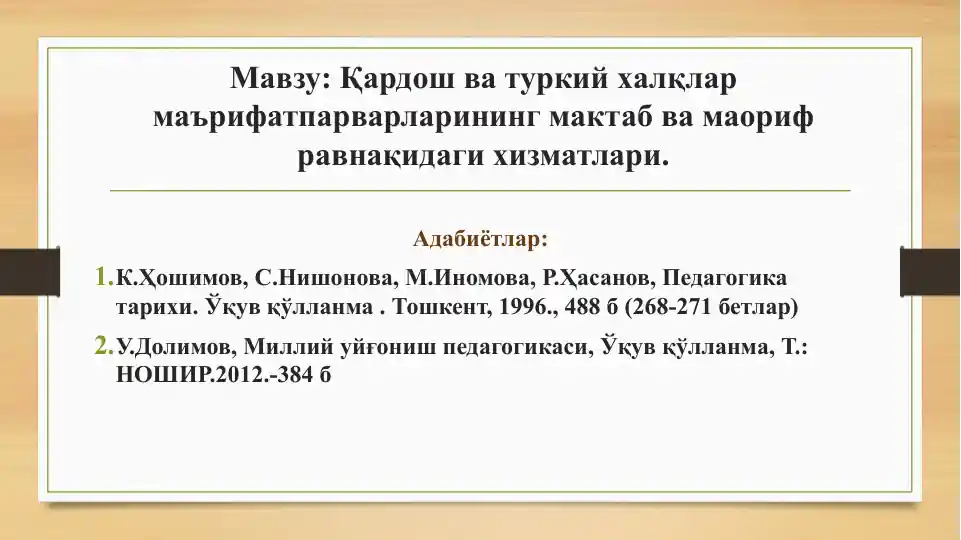 Мавзу: Қардош ва туркий халқлар маърифатпарварларининг мактаб ва маориф равнақидаги хизматлари.

Адабиётлар:

1. К.Ҳошимов, С.Нишонова, М.Иномова, Р.Ҳасанов, Педагогика тарихи. Ўқув қўлланма . Тошкент, 1996., 488 б (268-271 бетлар)

2. У.Долимов, Миллий уйғониш педагогикаси, Ўқув қўлланма, Т.: НОШИР.2012.-384 б